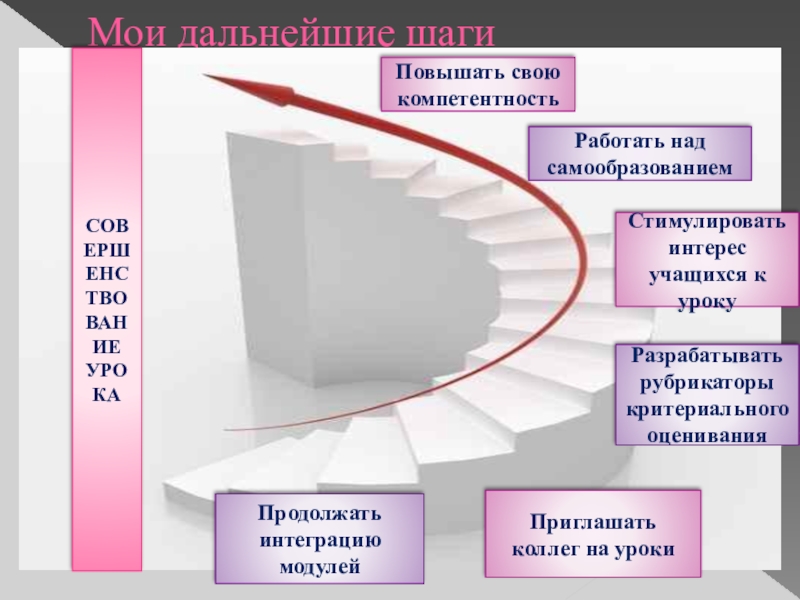 Мои дальнейшие шаги

СОВ ЕРШ ЕНС ТВО ВАН ИЕ УРО КА

Повышать свою компетентность

Работать над самообразованием

Стимулировать интерес учащихся к уроку

Разрабатывать рубрикаторы критериального оценивания

Продолжать интеграцию модулей

Приглашать коллег на уроки